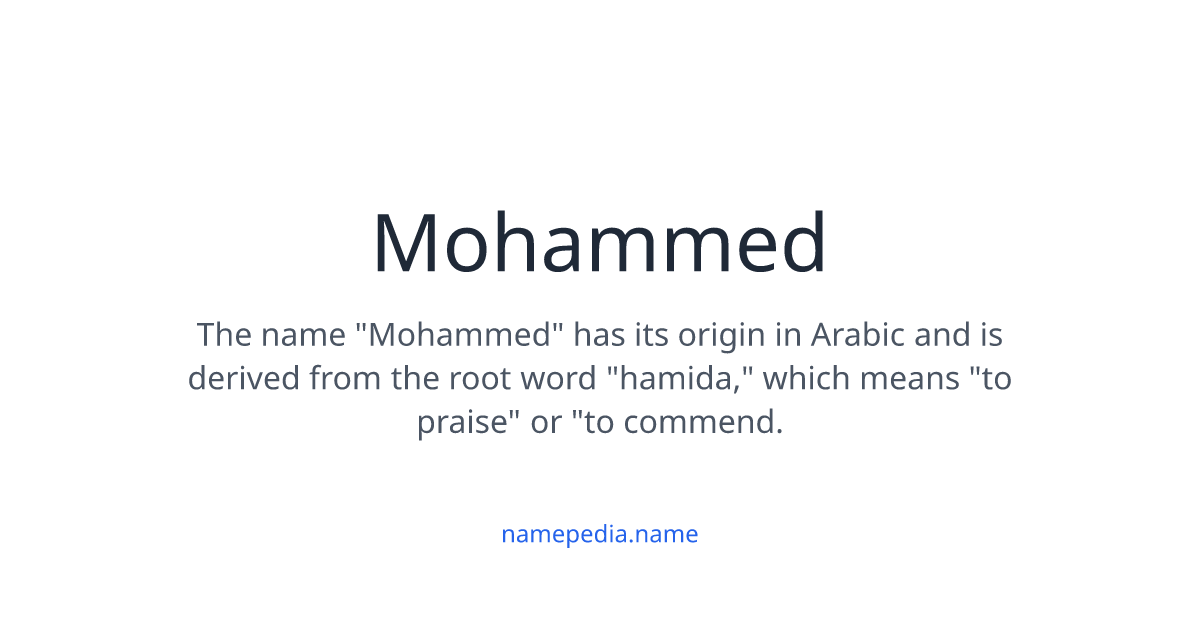 Mohammed

The name "Mohammed" has its origin in Arabic and is derived from the root word "hamida," which means "to praise" or "to commend.

namepedia.name